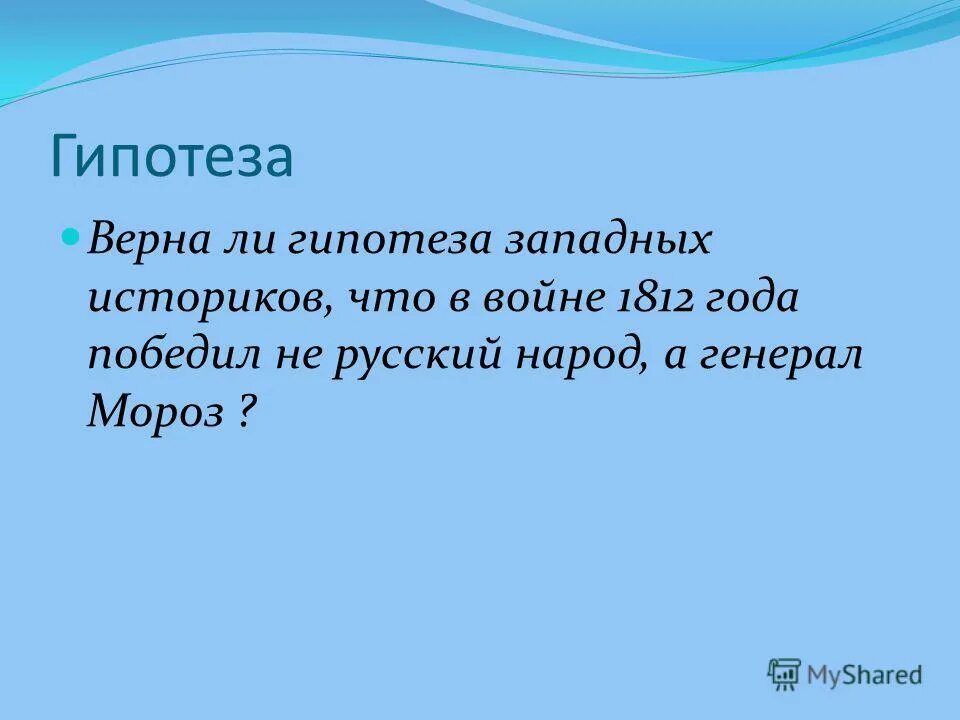 Гипотеза

Верна ли гипотеза западных историков, что в войне 1812 года победил не русский народ, а генерал Мороз ?

MyShared